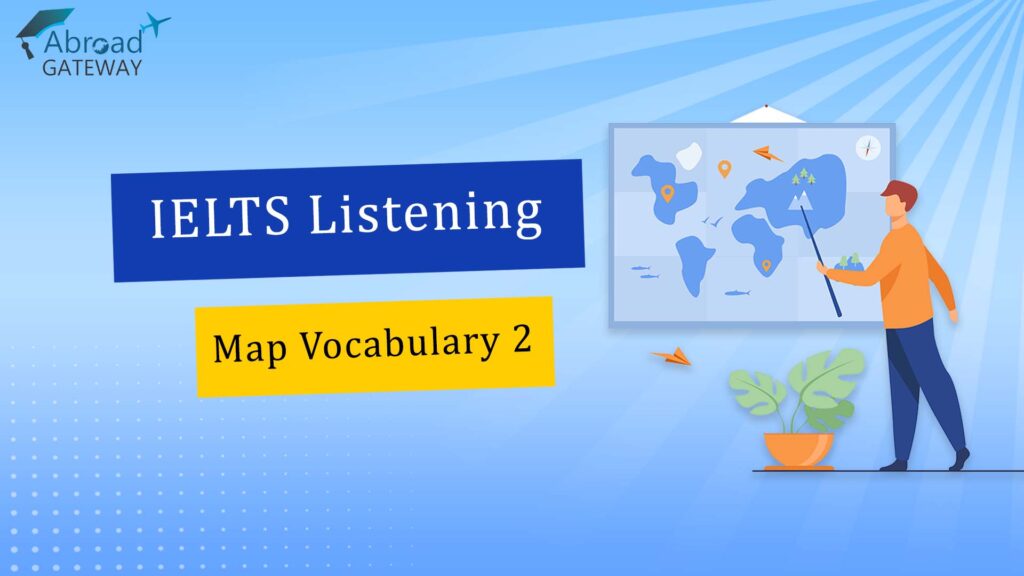 Abroad
GATEWAY

IELTS Listening

Map Vocabulary 2